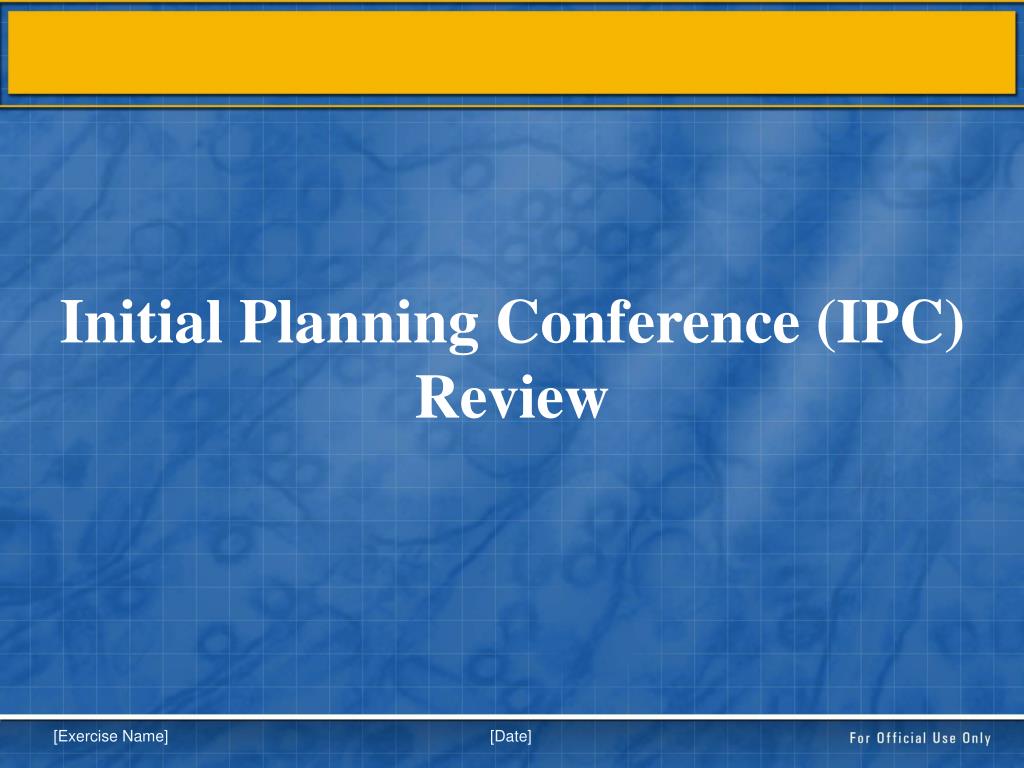 Initial Planning Conference (IPC) Review

[Exercise Name]

[Date]

For Official Use Only